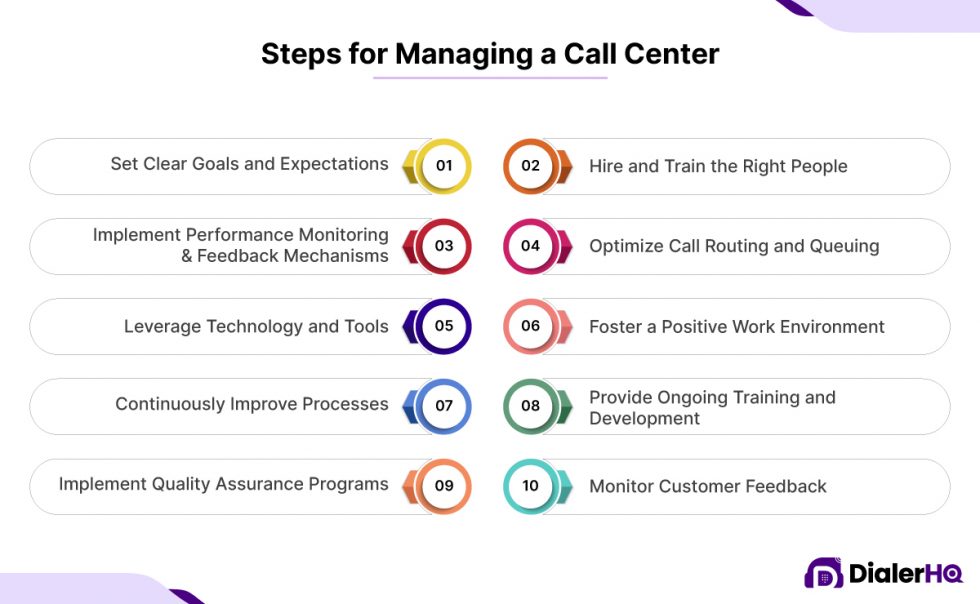 Steps for Managing a Call Center

Set Clear Goals and Expectations 01

02 Hire and Train the Right People

Implement Performance Monitoring & Feedback Mechanisms 03

04 Optimize Call Routing and Queuing

Leverage Technology and Tools 05

06 Foster a Positive Work Environment

Continuously Improve Processes 07

08 Provide Ongoing Training and Development

Implement Quality Assurance Programs 09

10 Monitor Customer Feedback

DialerHQ